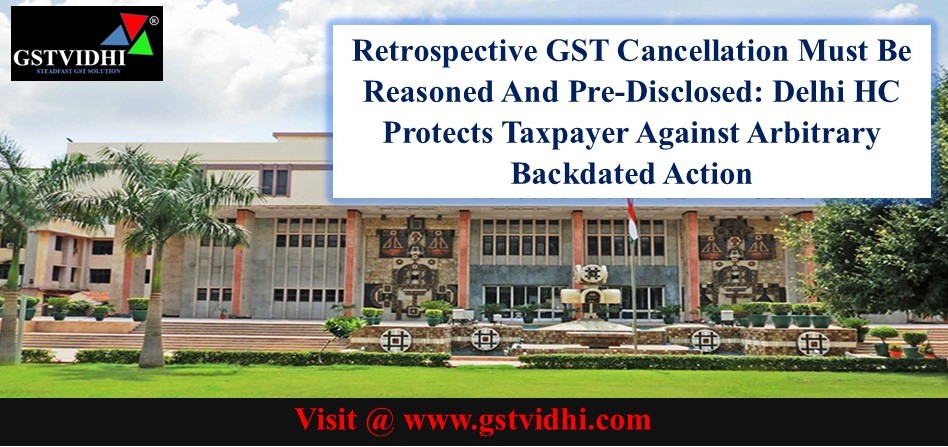 GSTVIDHI®
STEADFAST GST SOLUTION

Retrospective GST Cancellation Must Be Reasoned And Pre-Disclosed: Delhi HC Protects Taxpayer Against Arbitrary Backdated Action

Visit @ www.gstvidhi.com